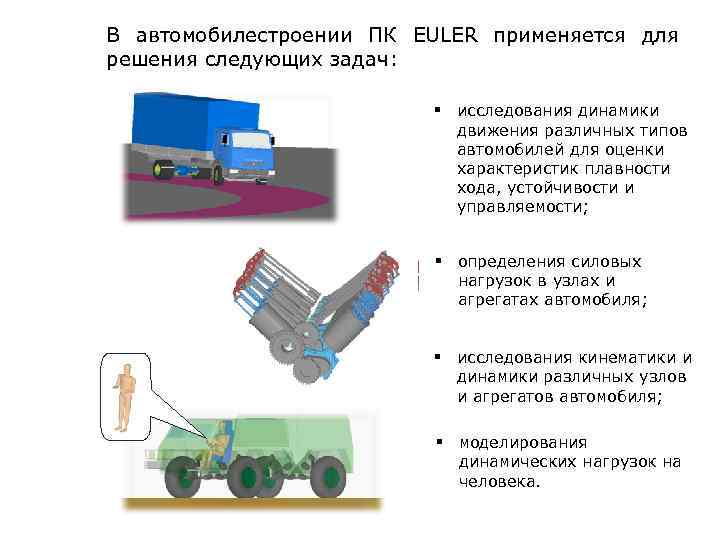 В автомобилестроении ПК EULER применяется для решения следующих задач:

▪ исследования динамики движения различных типов автомобилей для оценки характеристик плавности хода, устойчивости и управляемости;

▪ определения силовых нагрузок в узлах и агрегатах автомобиля;

▪ исследования кинематики и динамики различных узлов и агрегатов автомобиля;

▪ моделирования динамических нагрузок на человека.